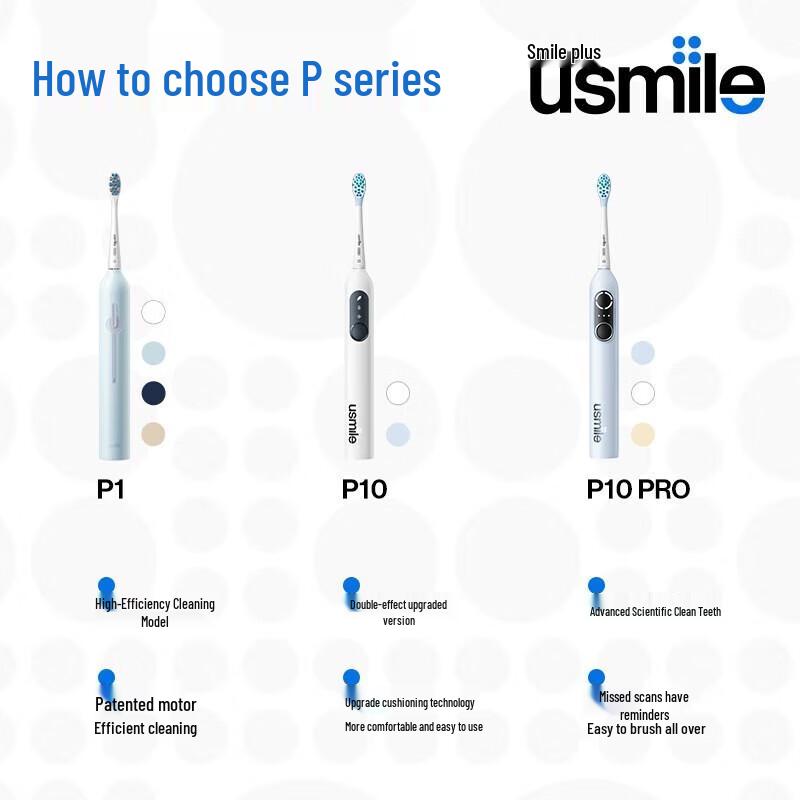 How to choose P series

Smile plus
usmile

usmile

usmile

P1

P10

P10 PRO

High-Efficiency Cleaning Model

Double-effect upgraded version

Advanced Scientific Clean Teeth

Patented motor
Efficient cleaning

Upgrade cushioning technology
More comfortable and easy to use

Missed scans have reminders
Easy to brush all over